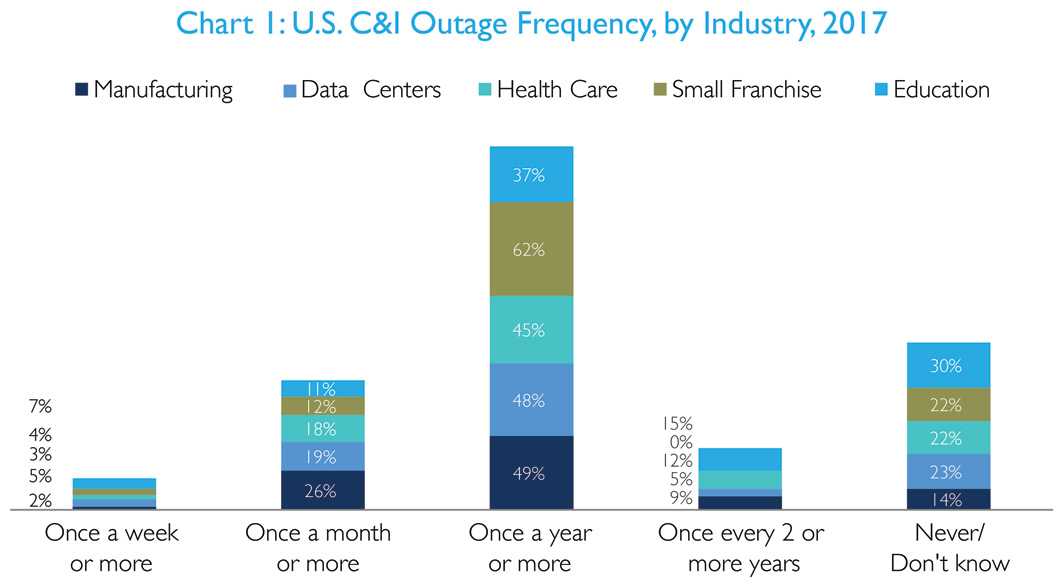 Chart 1: U.S. C&I Outage Frequency, by Industry, 2017

Manufacturing
Data Centers
Health Care
Small Franchise
Education

7%
4%
3%
5%
2%

11%
12%
18%
19%
26%

37%
62%
45%
48%
49%

15%
0%
12%
5%
9%

30%
22%
22%
23%
14%

Once a week or more

Once a month or more

Once a year or more

Once every 2 or more years

Never/ Don't know